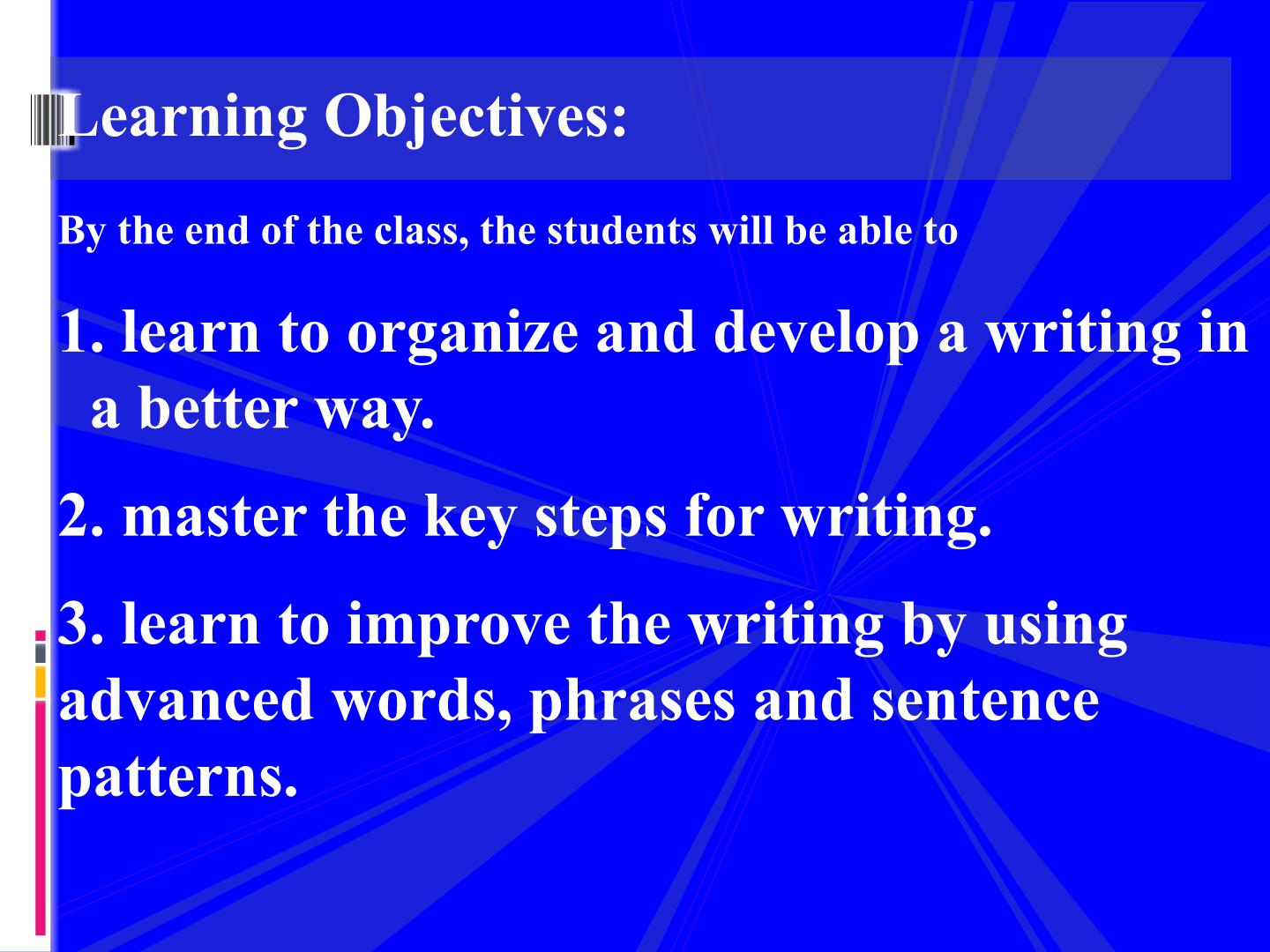 Learning Objectives:

By the end of the class, the students will be able to

1. learn to organize and develop a writing in a better way.

2. master the key steps for writing.

3. learn to improve the writing by using advanced words, phrases and sentence patterns.